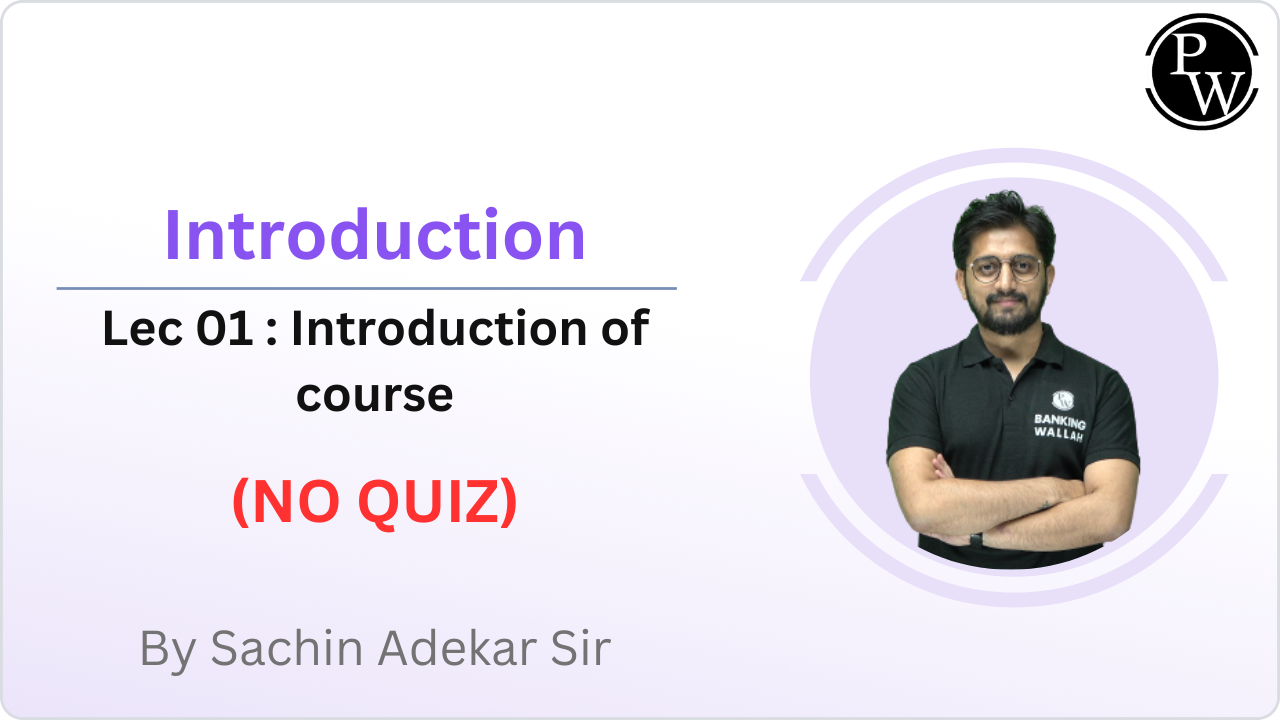 PW

Introduction

Lec 01 : Introduction of course

(NO QUIZ)

By Sachin Adekar Sir

BANKING WALLAH